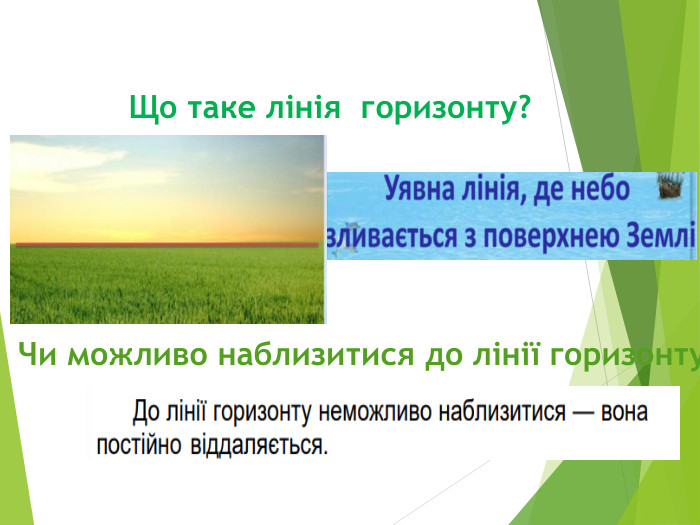 Що таке лінія горизонту?

Уявна лінія, де небо зливається з поверхнею Землі

Чи можливо наблизитися до лінії горизонту

До лінії горизонту неможливо наблизитися — вона постійно віддаляється.